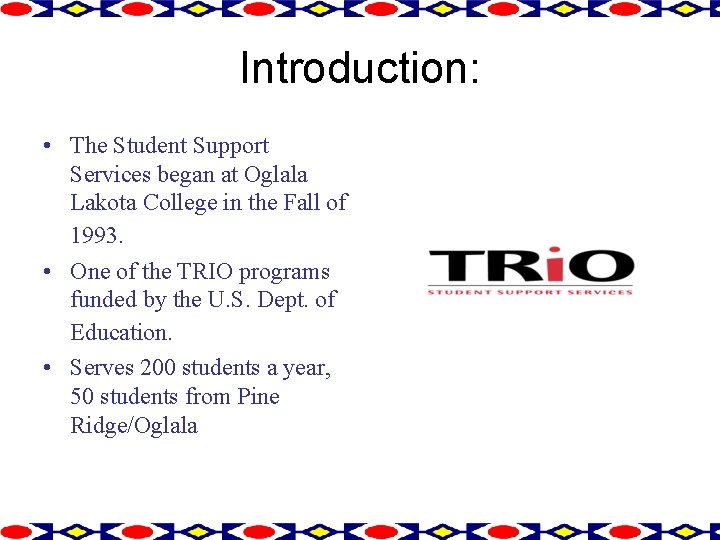 Introduction:

• The Student Support Services began at Oglala Lakota College in the Fall of 1993.
• One of the TRIO programs funded by the U.S. Dept. of Education.
• Serves 200 students a year, 50 students from Pine Ridge/Oglala

TRiO
STUDENT SUPPORT SERVICES